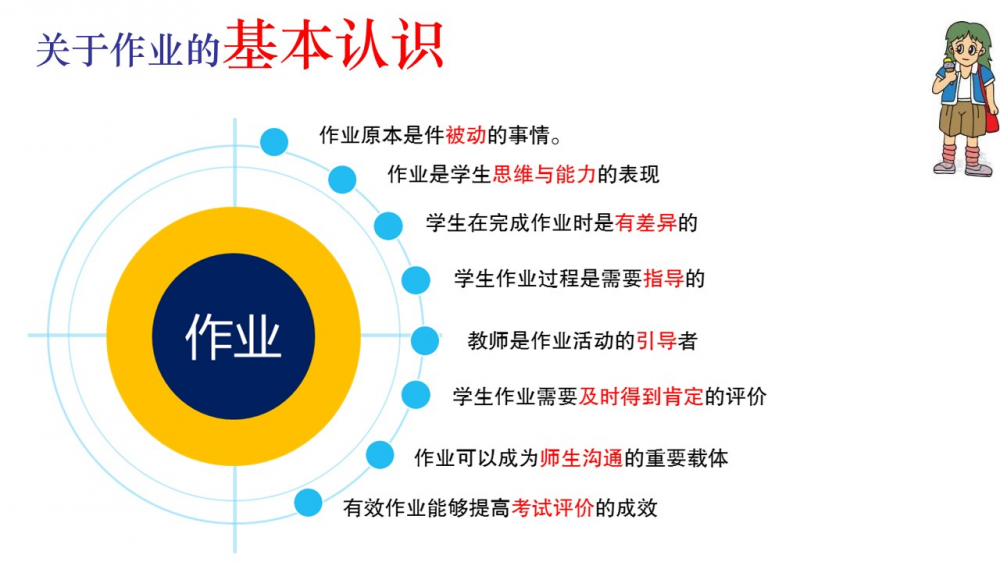 关于作业的基本认识

作业

作业原本是件被动的事情。

作业是学生思维与能力的表现

学生在完成作业时是有差异的

学生作业过程是需要指导的

教师是作业活动的引导者

学生作业需要及时得到肯定的评价

作业可以成为师生沟通的重要载体

有效作业能够提高考试评价的成效